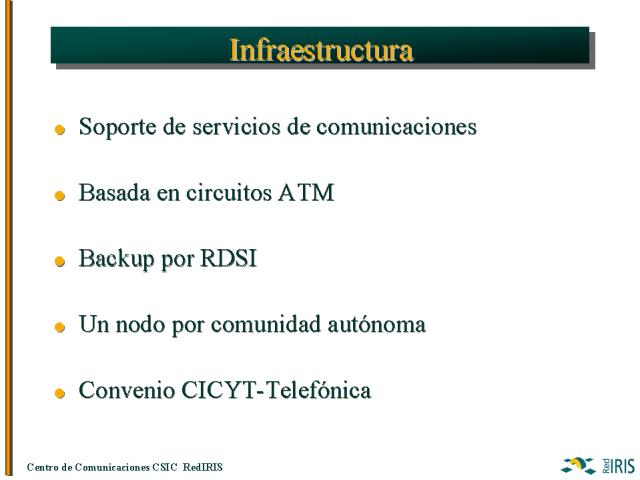 Infraestructura

Soporte de servicios de comunicaciones

Basada en circuitos ATM

Backup por RDSI

Un nodo por comunidad autónoma

Convenio CICYT-Telefónica

Centro de Comunicaciones CSIC RedIRIS

Red IRIS